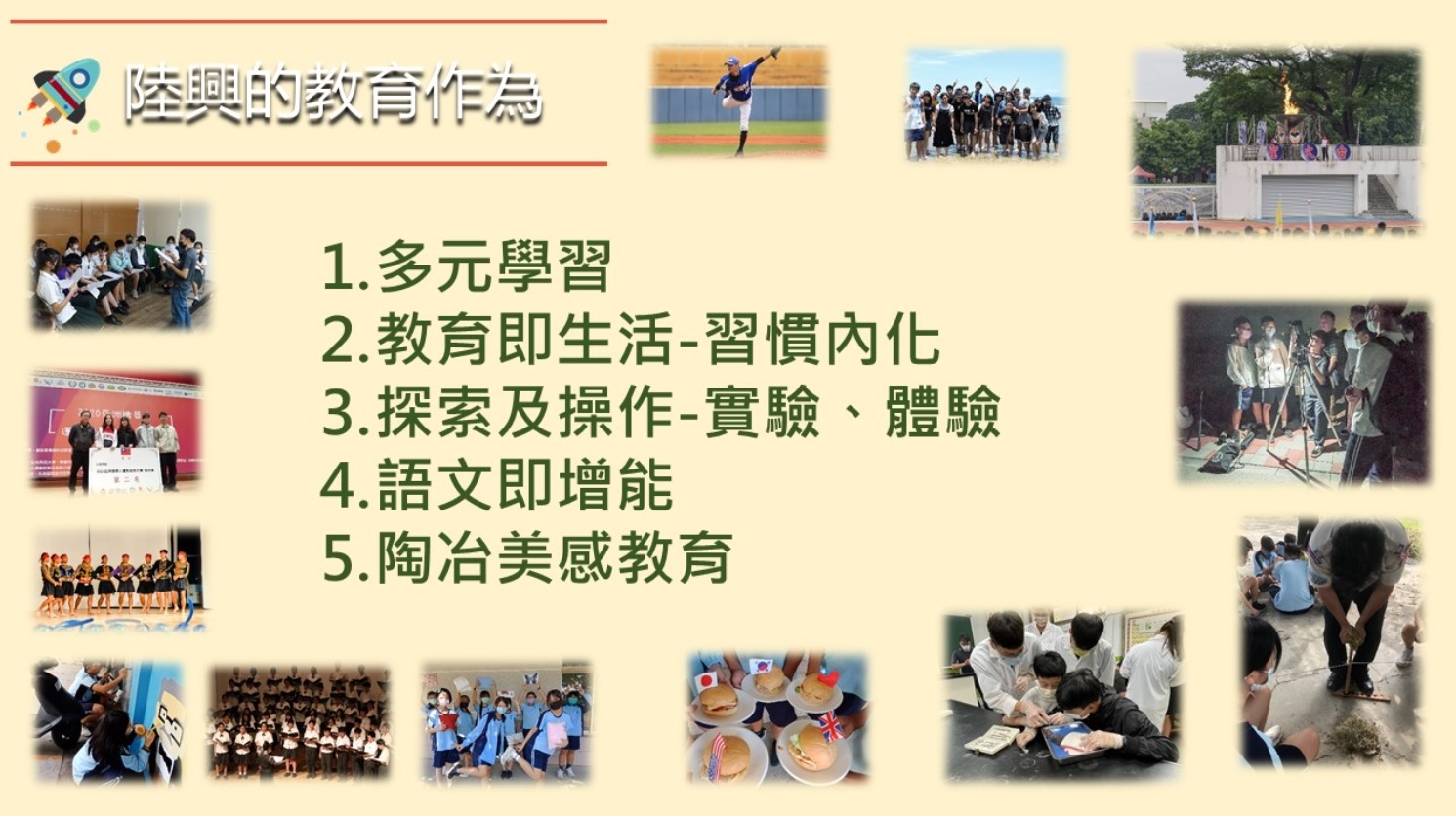 陸興的教育作為

1.多元學習
2.教育即生活-習慣內化
3.探索及操作-實驗、體驗
4.語文即增能
5.陶冶美感教育